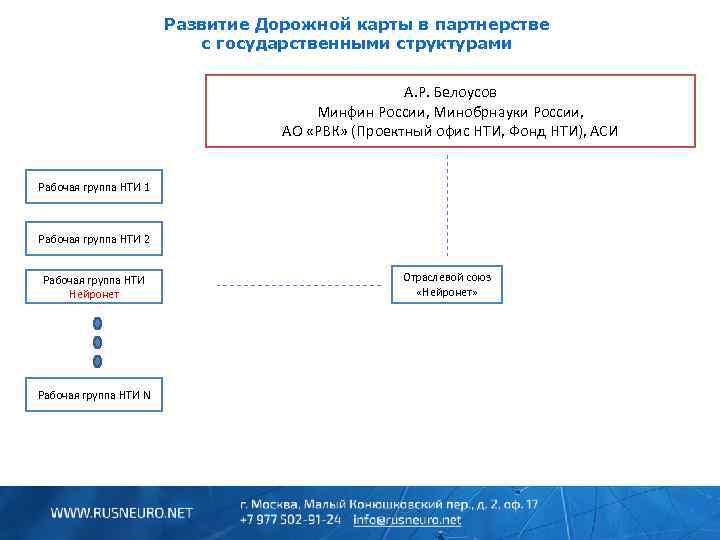 Развитие Дорожной карты в партнерстве
с государственными структурами

А.Р. Белоусов
Минфин России, Минобрнауки России,
АО «РВК» (Проектный офис НТИ, Фонд НТИ), АСИ

Рабочая группа НТИ 1

Рабочая группа НТИ 2

Рабочая группа НТИ
Нейронет

Отраслевой союз
«Нейронет»

Рабочая группа НТИ N

WWW.RUSNEURO.NET

г. Москва, Малый Конюшковский пер., д. 2, оф. 17
+7 977 502-91-24 info@rusneuro.net